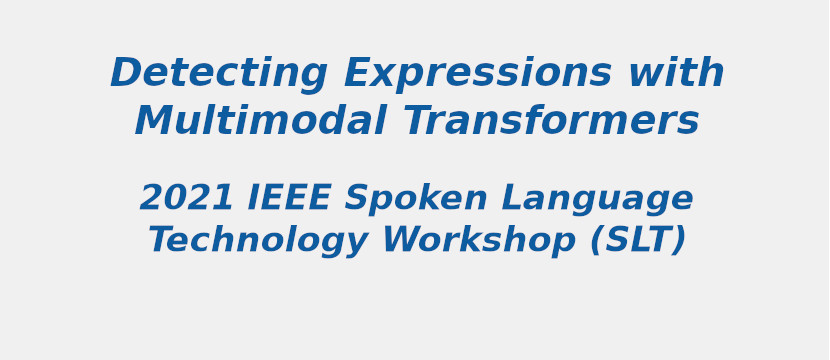 Detecting Expressions with Multimodal Transformers

2021 IEEE Spoken Language Technology Workshop (SLT)